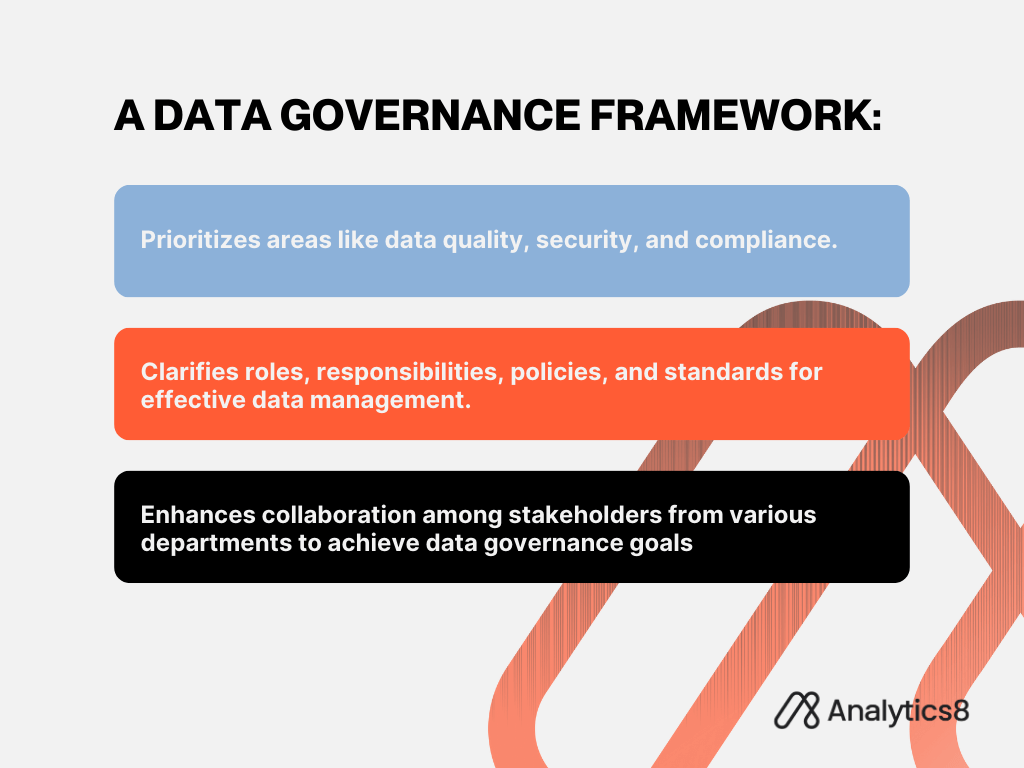 A DATA GOVERNANCE FRAMEWORK:

Prioritizes areas like data quality, security, and compliance.

Clarifies roles, responsibilities, policies, and standards for effective data management.

Enhances collaboration among stakeholders from various departments to achieve data governance goals

Analytics8